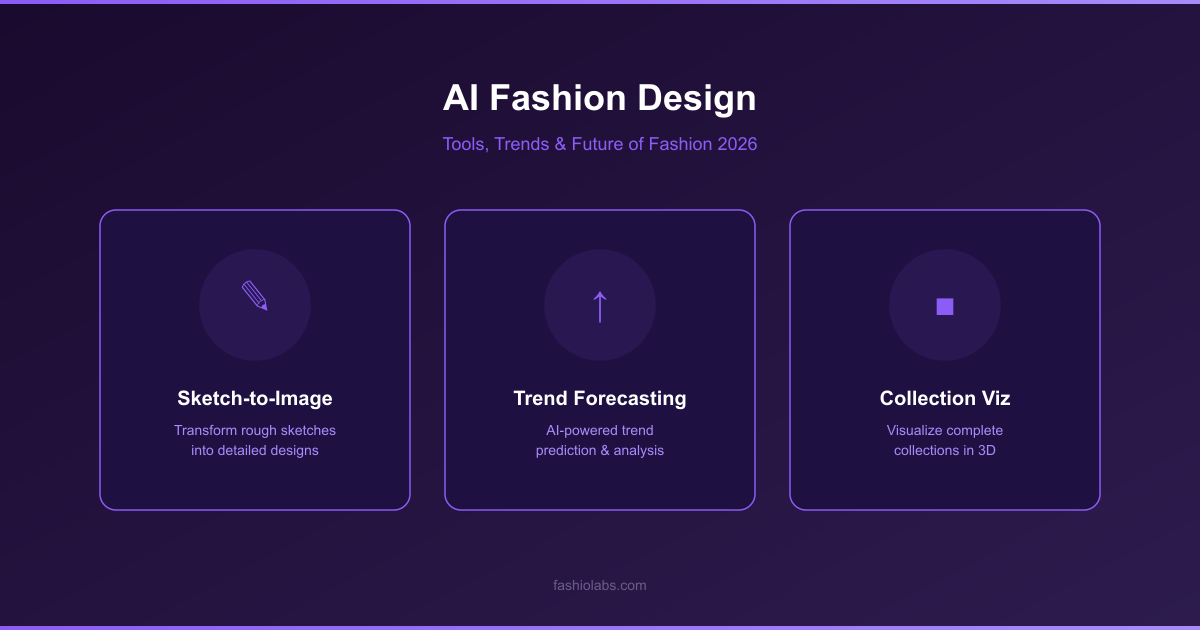 AI Fashion Design

Tools, Trends & Future of Fashion 2026

Sketch-to-Image

Transform rough sketches into detailed designs

Trend Forecasting

AI-powered trend prediction & analysis

Collection Viz

Visualize complete collections in 3D

fashiolabs.com